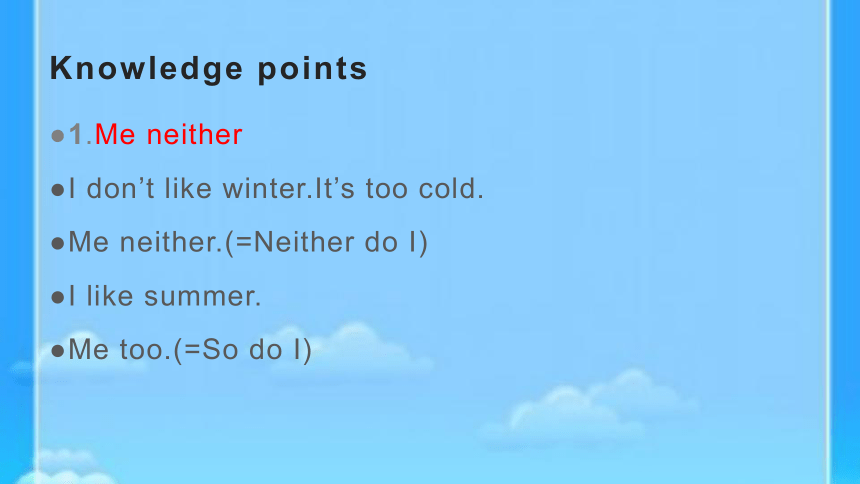 Knowledge points

●1.Me neither

●I don’t like winter.It’s too cold.

●Me neither.(=Neither do I)

●I like summer.

●Me too.(=So do I)